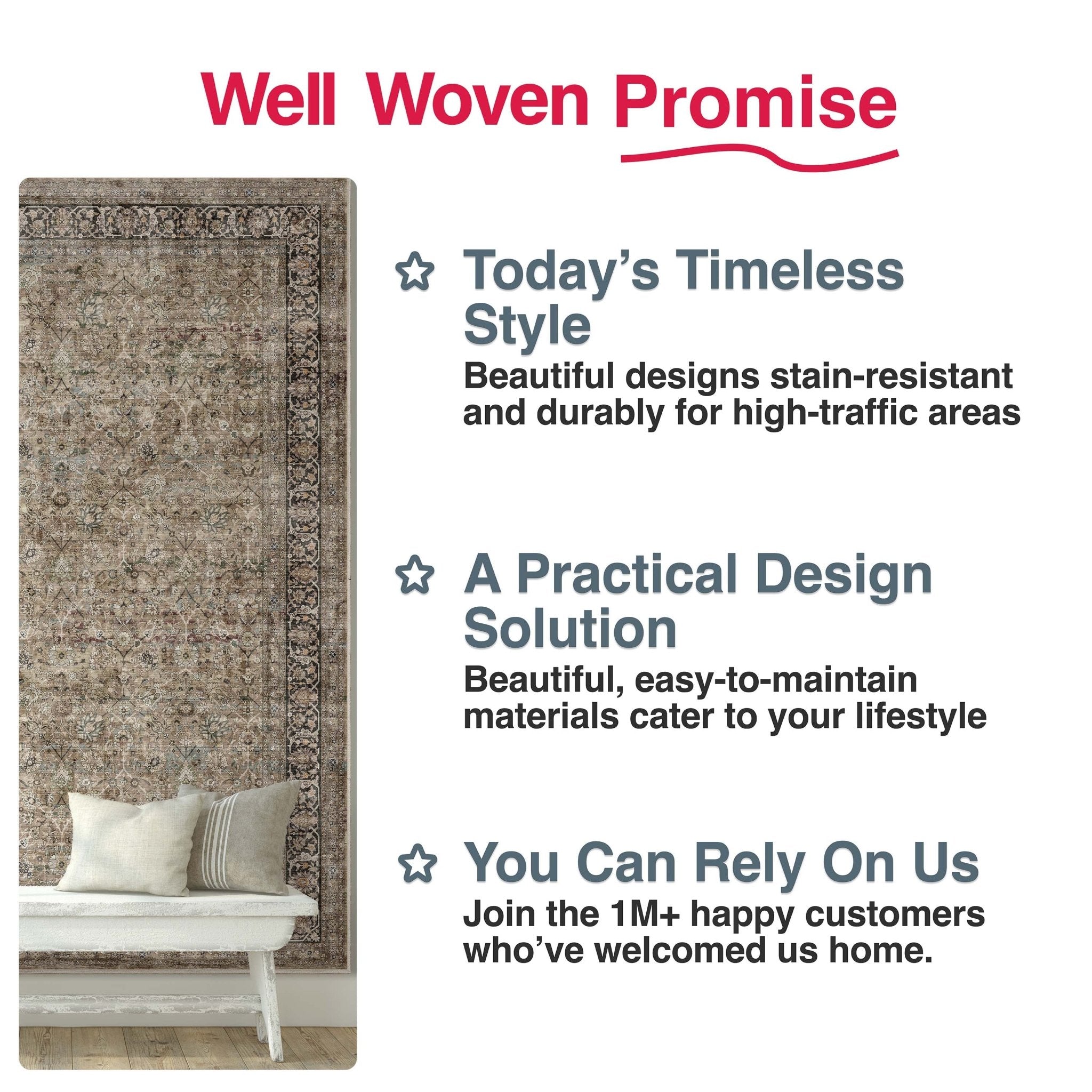 Well Woven Promise

Today’s Timeless Style
Beautiful designs stain-resistant and durably for high-traffic areas

A Practical Design Solution
Beautiful, easy-to-maintain materials cater to your lifestyle

You Can Rely On Us
Join the 1M+ happy customers who’ve welcomed us home.